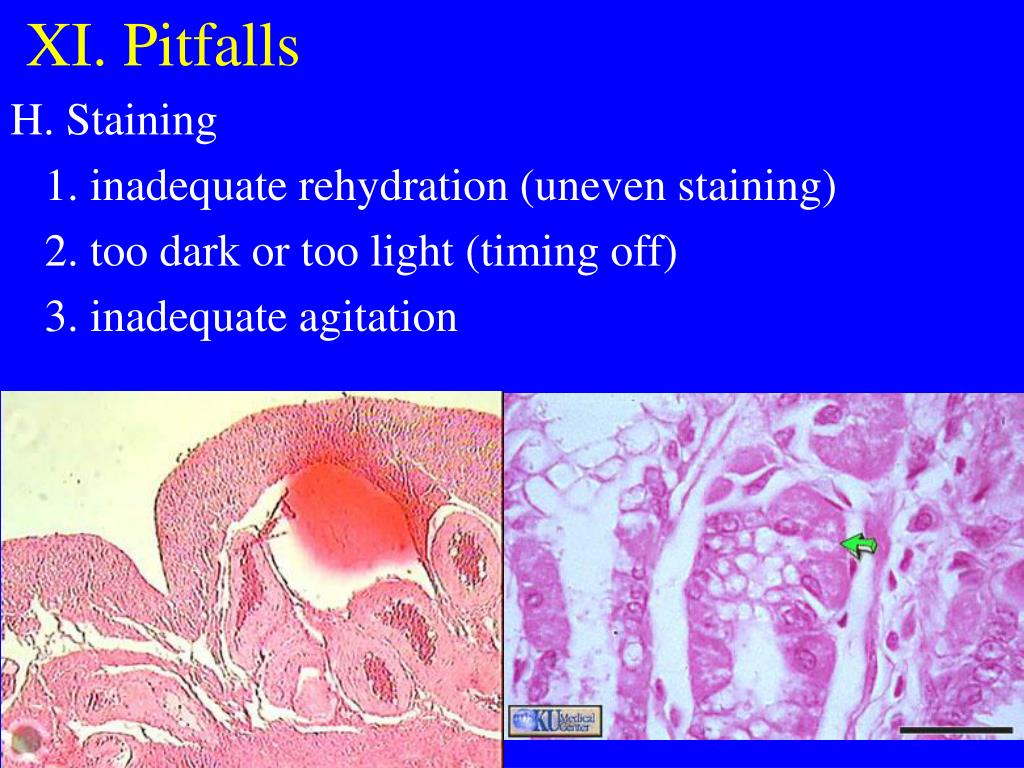 XI. Pitfalls

H. Staining

1. inadequate rehydration (uneven staining)

2. too dark or too light (timing off)

3. inadequate agitation

KU Medical Center